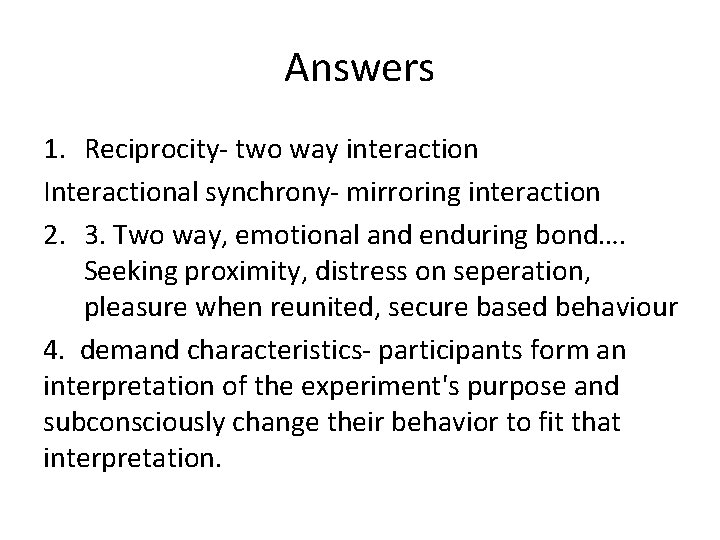 Answers

1. Reciprocity- two way interaction

Interactional synchrony- mirroring interaction

2. 3. Two way, emotional and enduring bond…. Seeking proximity, distress on seperation, pleasure when reunited, secure based behaviour

4. demand characteristics- participants form an interpretation of the experiment's purpose and subconsciously change their behavior to fit that interpretation.